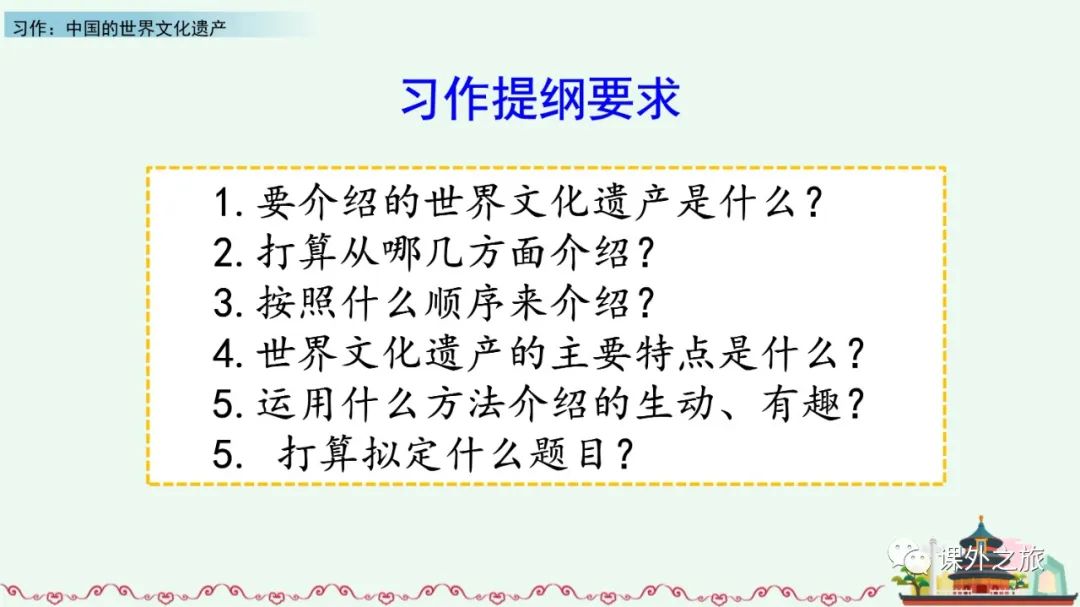 习作：中国的世界文化遗产

习作提纲要求

1. 要介绍的世界文化遗产是什么？
2. 打算从哪几方面介绍？
3. 按照什么顺序来介绍？
4. 世界文化遗产的主要特点是什么？
5. 运用什么方法介绍的生动、有趣？
5. 打算拟定什么题目？

课外之旅